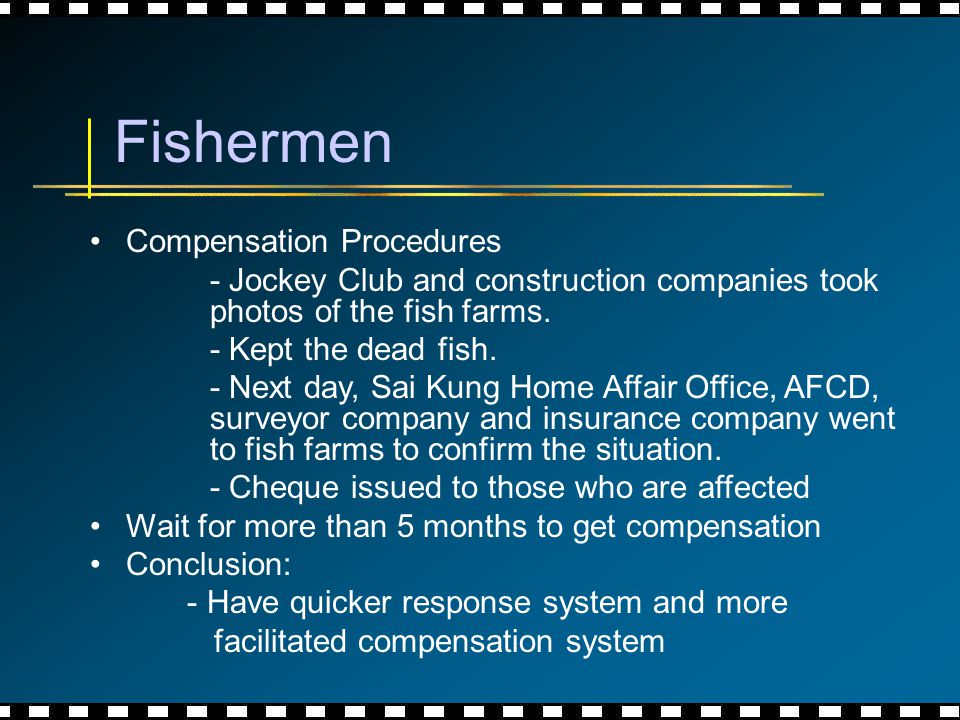 Fishermen

• Compensation Procedures

- Jockey Club and construction companies took photos of the fish farms.

- Kept the dead fish.

- Next day, Sai Kung Home Affair Office, AFCD, surveyor company and insurance company went to fish farms to confirm the situation.

- Cheque issued to those who are affected

• Wait for more than 5 months to get compensation

• Conclusion:

- Have quicker response system and more facilitated compensation system